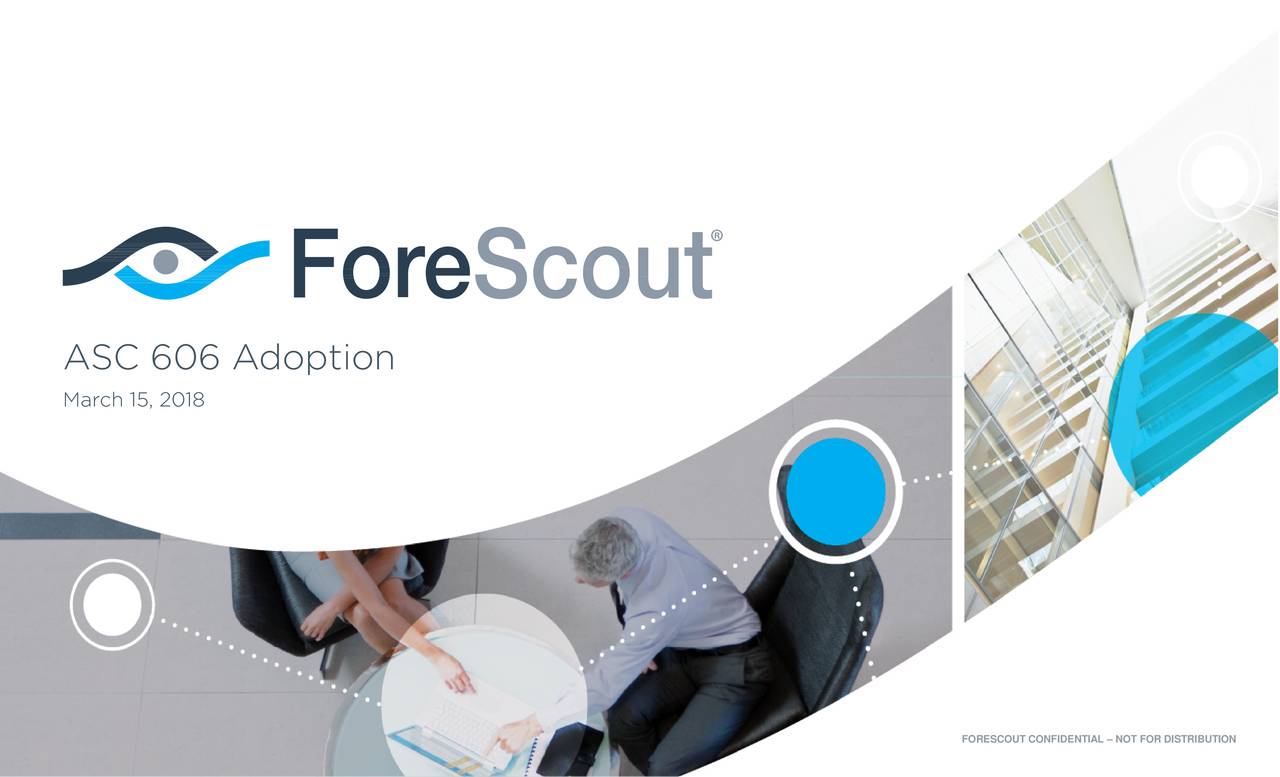 ForeScout®

ASC 606 Adoption

March 15, 2018

FORESCOUT CONFIDENTIAL – NOT FOR DISTRIBUTION